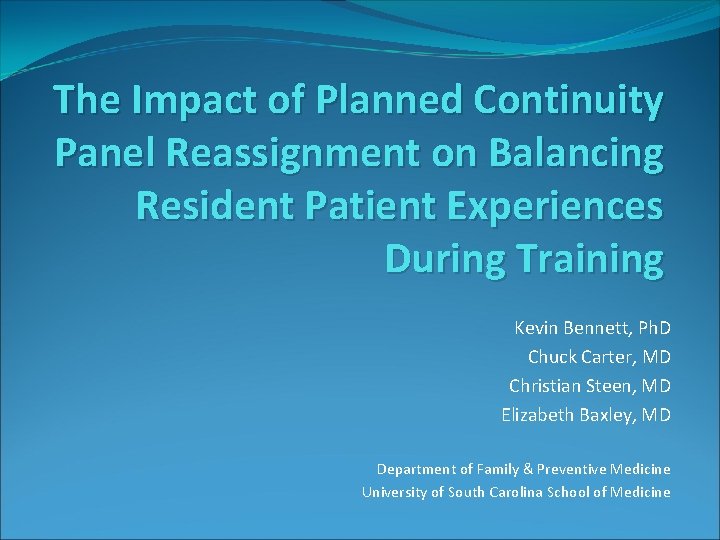 The Impact of Planned Continuity Panel Reassignment on Balancing Resident Patient Experiences During Training

Kevin Bennett, PhD
Chuck Carter, MD
Christian Steen, MD
Elizabeth Baxley, MD

Department of Family & Preventive Medicine
University of South Carolina School of Medicine